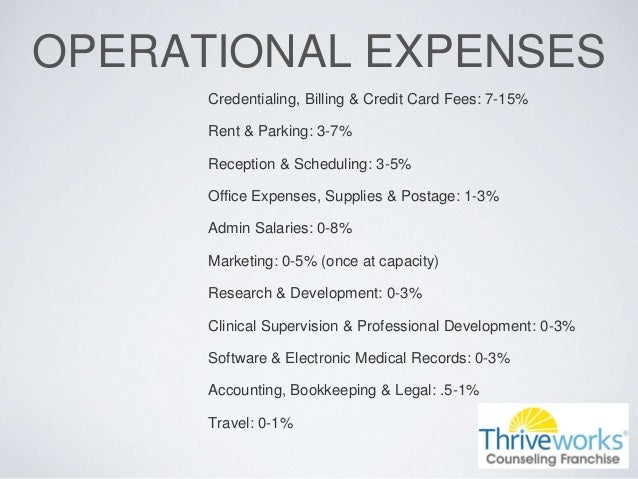 OPERATIONAL EXPENSES

Credentialing, Billing & Credit Card Fees: 7-15%

Rent & Parking: 3-7%

Reception & Scheduling: 3-5%

Office Expenses, Supplies & Postage: 1-3%

Admin Salaries: 0-8%

Marketing: 0-5% (once at capacity)

Research & Development: 0-3%

Clinical Supervision & Professional Development: 0-3%

Software & Electronic Medical Records: 0-3%

Accounting, Bookkeeping & Legal: .5-1%

Travel: 0-1%

Thriveworks®
Counseling Franchise